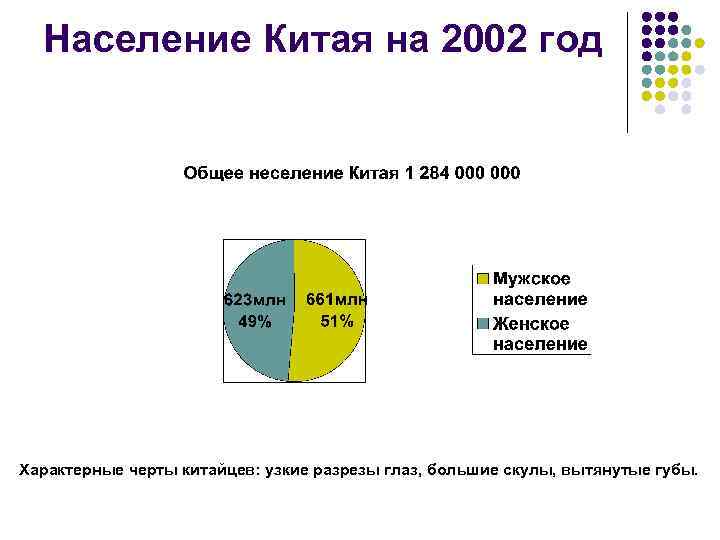 Население Китая на 2002 год

Общее неселение Китая 1 284 000 000

623млн 49%

661млн 51%

Мужское население

Женское население

Характерные черты китайцев: узкие разрезы глаз, большие скулы, вытянутые губы.